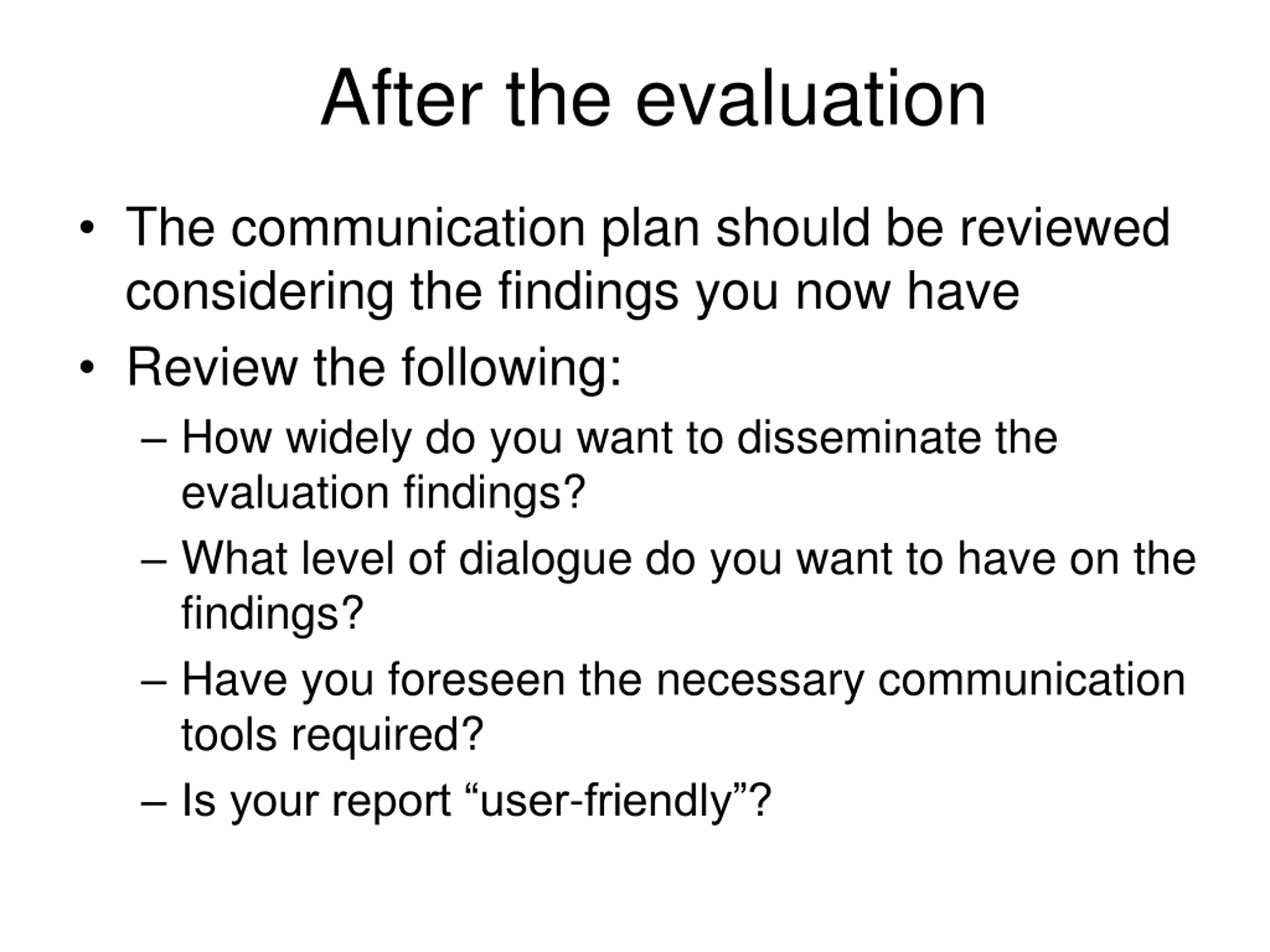 After the evaluation

• The communication plan should be reviewed considering the findings you now have
• Review the following:
– How widely do you want to disseminate the evaluation findings?
– What level of dialogue do you want to have on the findings?
– Have you foreseen the necessary communication tools required?
– Is your report “user-friendly”?